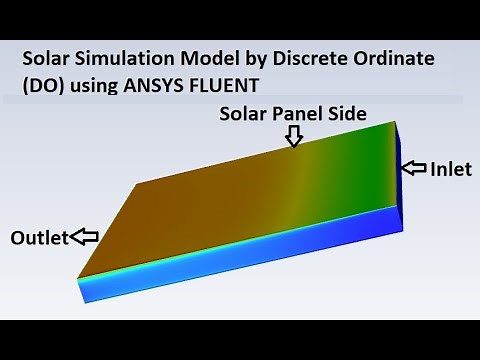 Solar Simulation Model by Discrete Ordinate (DO) using ANSYS FLUENT

Solar Panel Side

Inlet

Outlet